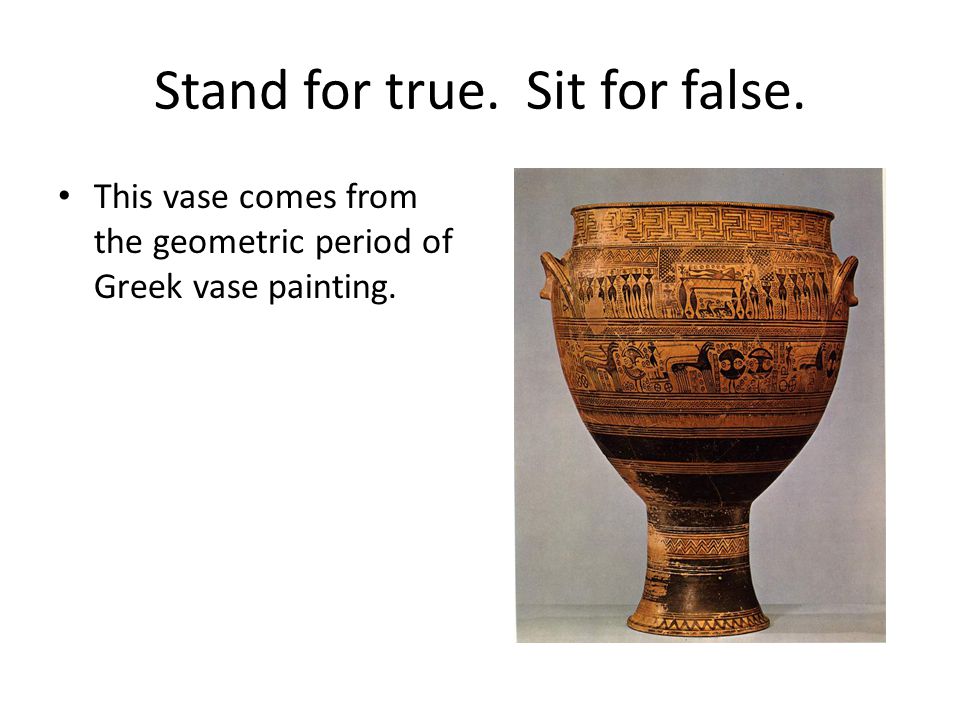 Stand for true.  Sit for false.

• This vase comes from the geometric period of Greek vase painting.